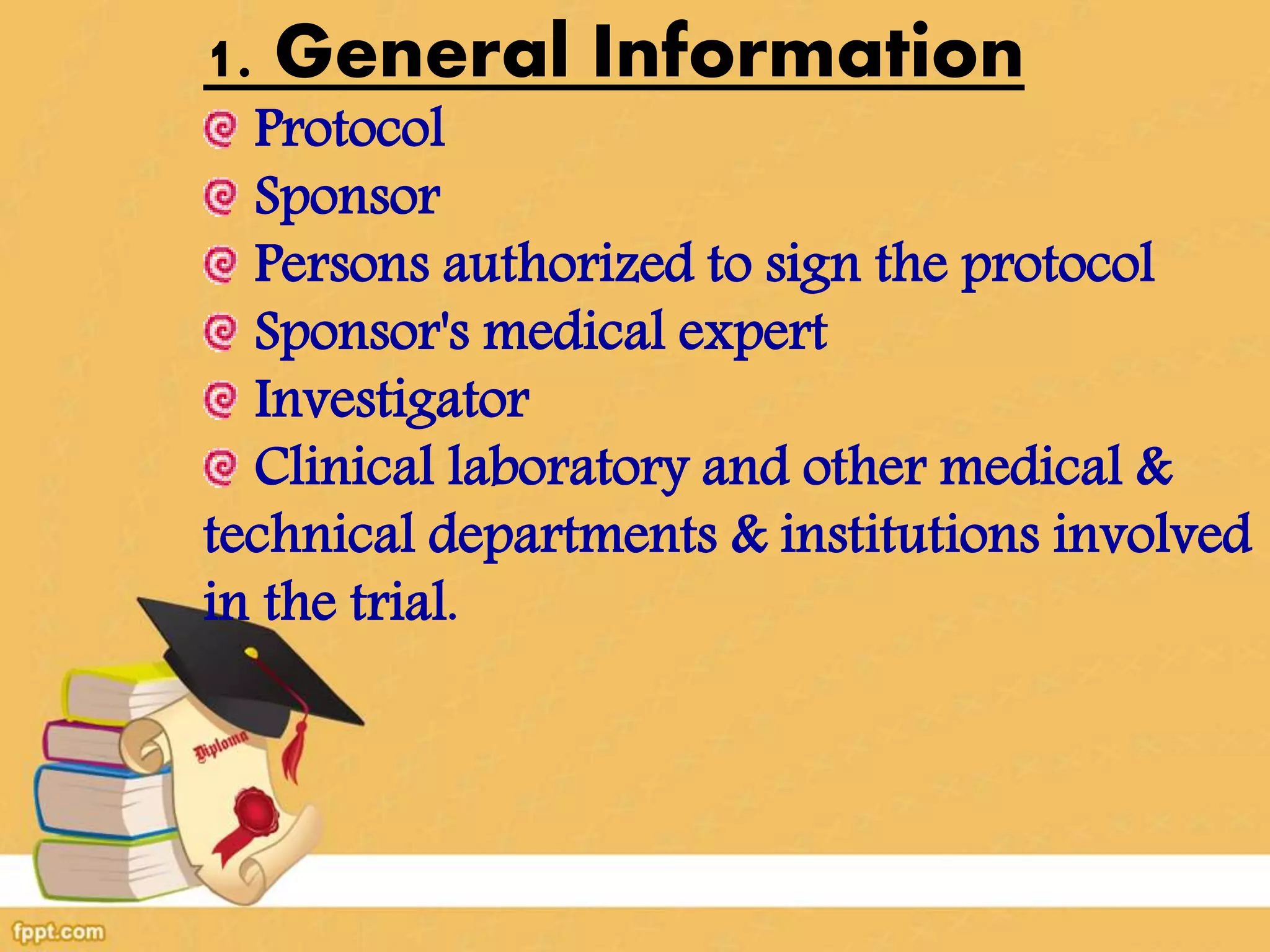 1. General Information

Protocol

Sponsor

Persons authorized to sign the protocol

Sponsor's medical expert

Investigator

Clinical laboratory and other medical & technical departments & institutions involved in the trial.

Diploma

fppt.com